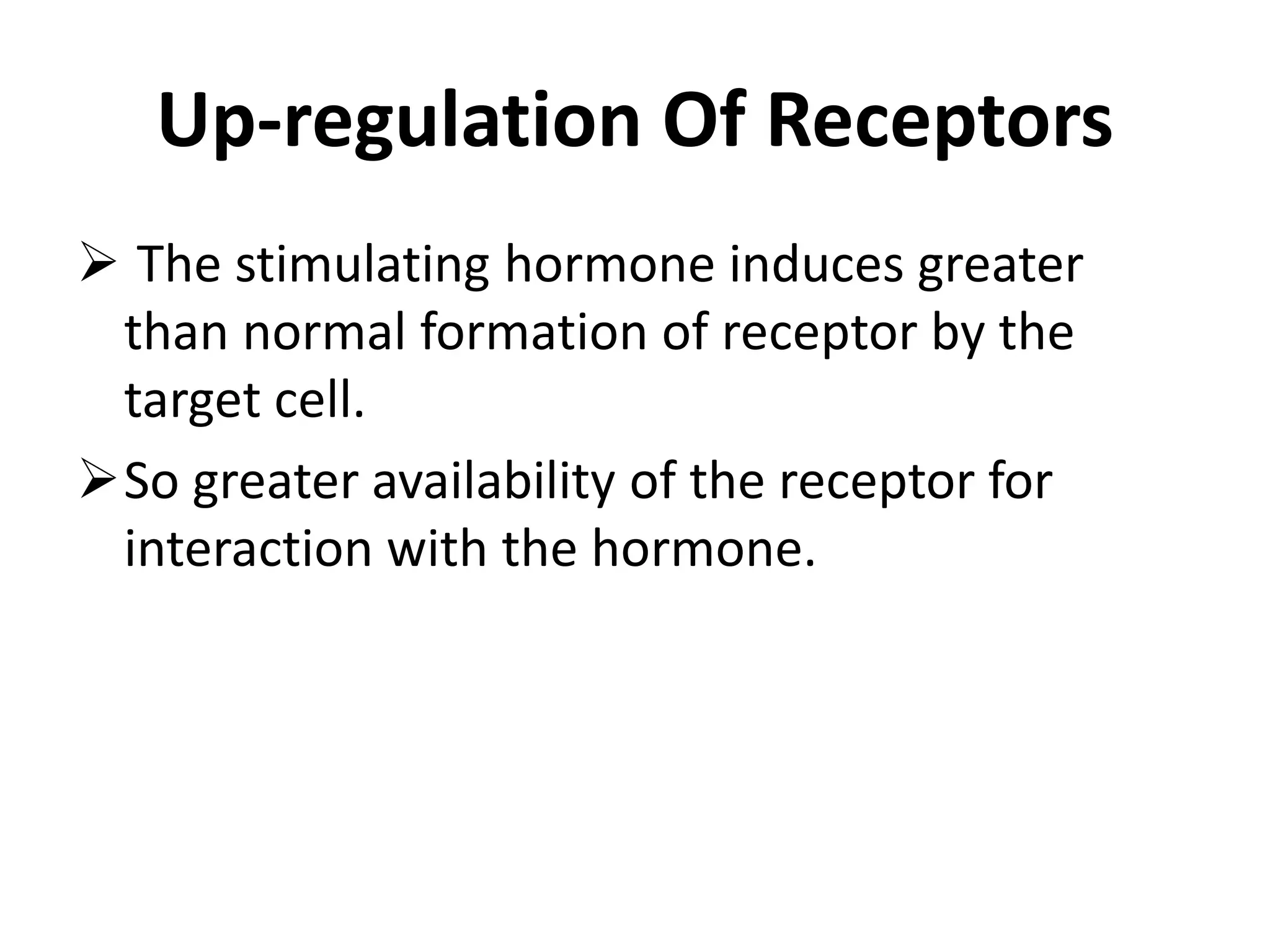 Up-regulation Of Receptors

➢ The stimulating hormone induces greater than normal formation of receptor by the target cell.

➢ So greater availability of the receptor for interaction with the hormone.